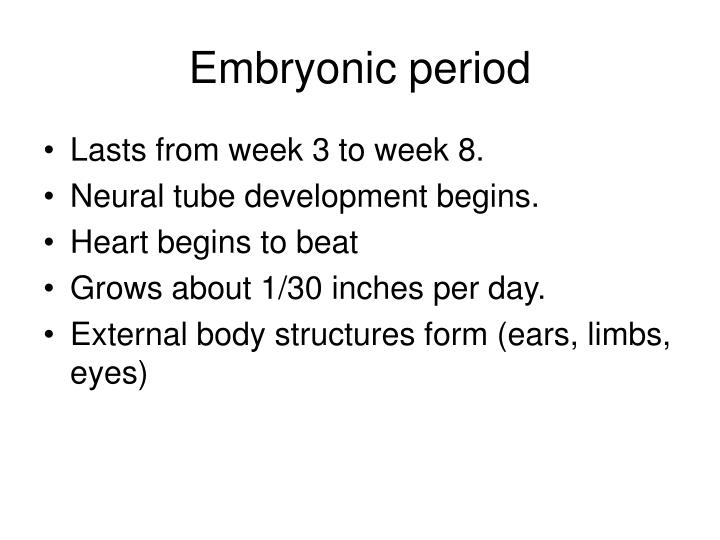 Embryonic period

• Lasts from week 3 to week 8.
• Neural tube development begins.
• Heart begins to beat
• Grows about 1/30 inches per day.
• External body structures form (ears, limbs, eyes)